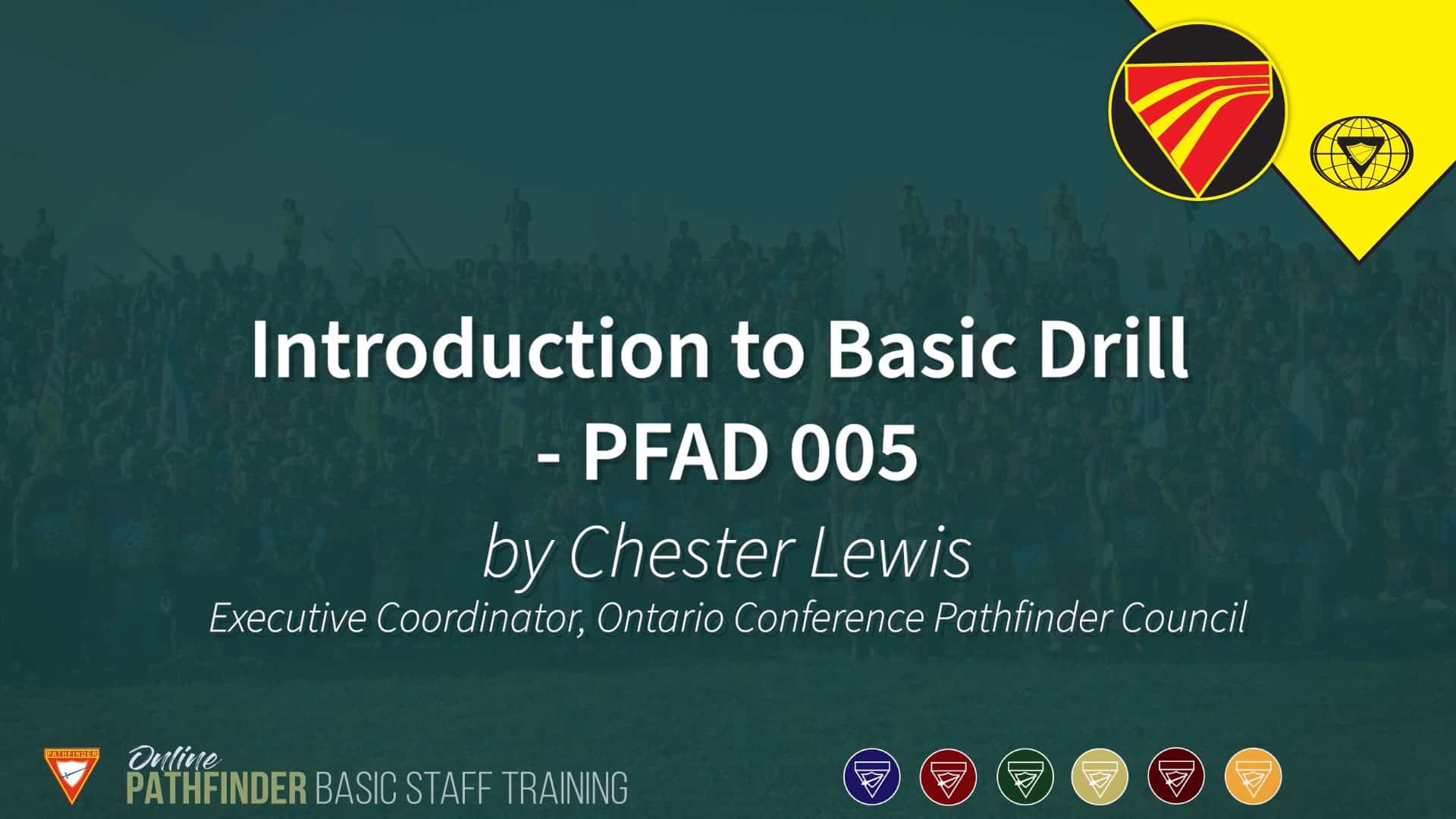 Introduction to Basic Drill - PFAD 005

by Chester Lewis

Executive Coordinator, Ontario Conference Pathfinder Council

PATHFINDER

Online
PATHFINDER BASIC STAFF TRAINING